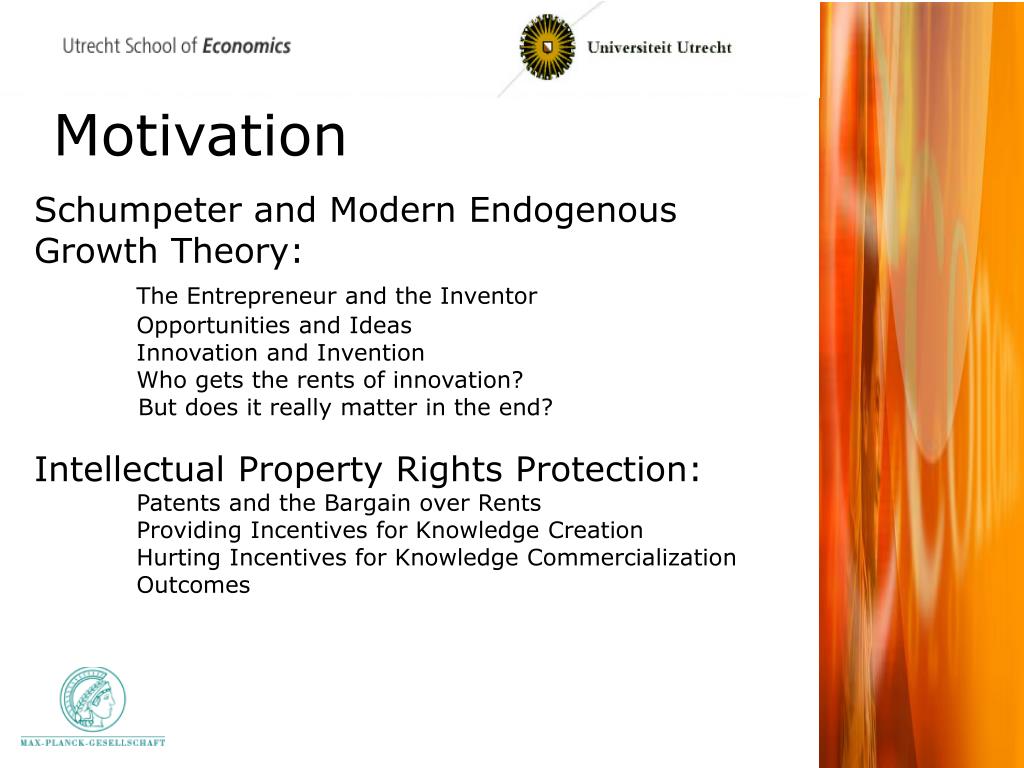 Utrecht School of Economics

Universiteit Utrecht

Motivation

Schumpeter and Modern Endogenous Growth Theory:

The Entrepreneur and the Inventor
Opportunities and Ideas
Innovation and Invention
Who gets the rents of innovation?
But does it really matter in the end?

Intellectual Property Rights Protection:

Patents and the Bargain over Rents
Providing Incentives for Knowledge Creation
Hurting Incentives for Knowledge Commercialization
Outcomes

MAX-PLANCK-GESELLSCHAFT